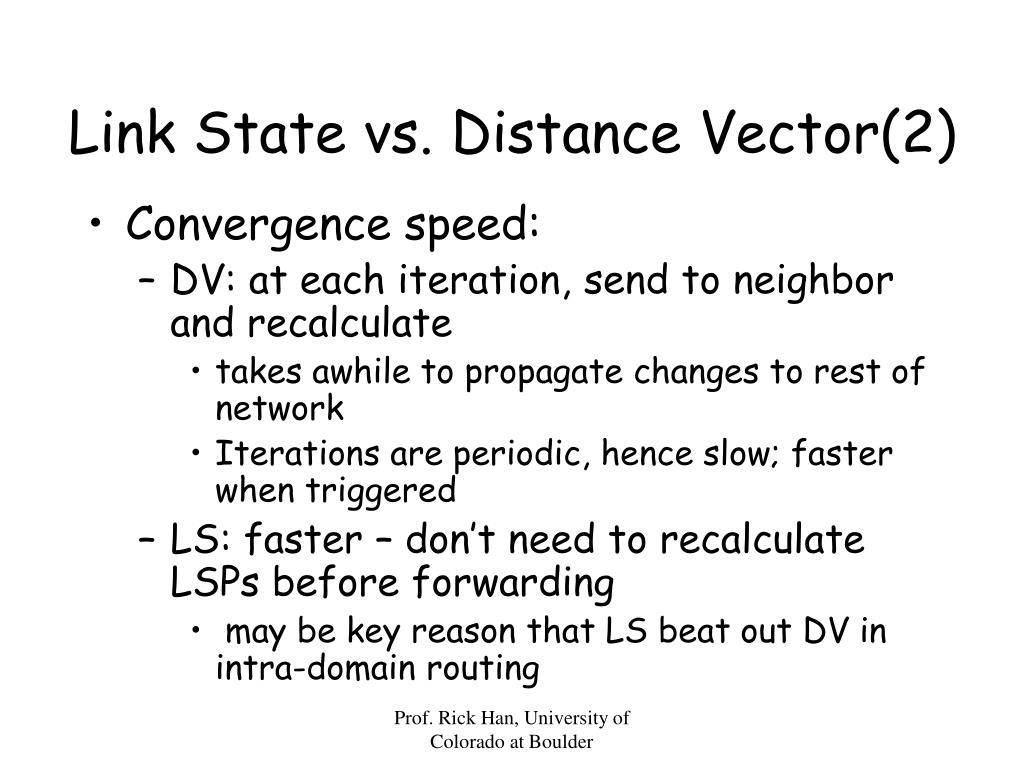 Link State vs. Distance Vector(2)

• Convergence speed:
– DV: at each iteration, send to neighbor and recalculate
• takes awhile to propagate changes to rest of network
• Iterations are periodic, hence slow; faster when triggered
– LS: faster – don't need to recalculate LSPs before forwarding
• may be key reason that LS beat out DV in intra-domain routing

Prof. Rick Han, University of Colorado at Boulder